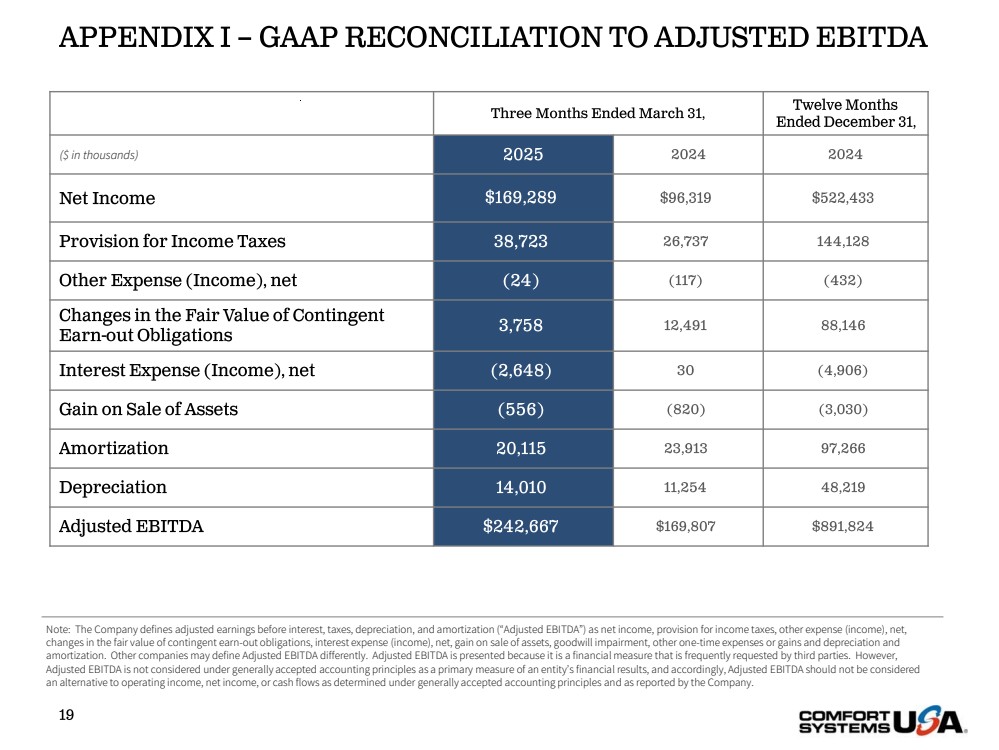 APPENDIX I – GAAP RECONCILIATION TO ADJUSTED EBITDA

| | Three Months Ended March 31, | | Twelve Months Ended December 31, |
|---|---|---|---|
| ($ in thousands) | 2025 | 2024 | 2024 |
| Net Income | $169,289 | $96,319 | $522,433 |
| Provision for Income Taxes | 38,723 | 26,737 | 144,128 |
| Other Expense (Income), net | (24) | (117) | (432) |
| Changes in the Fair Value of Contingent Earn-out Obligations | 3,758 | 12,491 | 88,146 |
| Interest Expense (Income), net | (2,648) | 30 | (4,906) |
| Gain on Sale of Assets | (556) | (820) | (3,030) |
| Amortization | 20,115 | 23,913 | 97,266 |
| Depreciation | 14,010 | 11,254 | 48,219 |
| Adjusted EBITDA | $242,667 | $169,807 | $891,824 |

Note: The Company defines adjusted earnings before interest, taxes, depreciation, and amortization ("Adjusted EBITDA") as net income, provision for income taxes, other expense (income), net, changes in the fair value of contingent earn-out obligations, interest expense (income), net, gain on sale of assets, goodwill impairment, other one-time expenses or gains and depreciation and amortization. Other companies may define Adjusted EBITDA differently. Adjusted EBITDA is presented because it is a financial measure that is frequently requested by third parties. However, Adjusted EBITDA is not considered under generally accepted accounting principles as a primary measure of an entity's financial results, and accordingly, Adjusted EBITDA should not be considered an alternative to operating income, net income, or cash flows as determined under generally accepted accounting principles and as reported by the Company.

19

COMFORT SYSTEMS USA